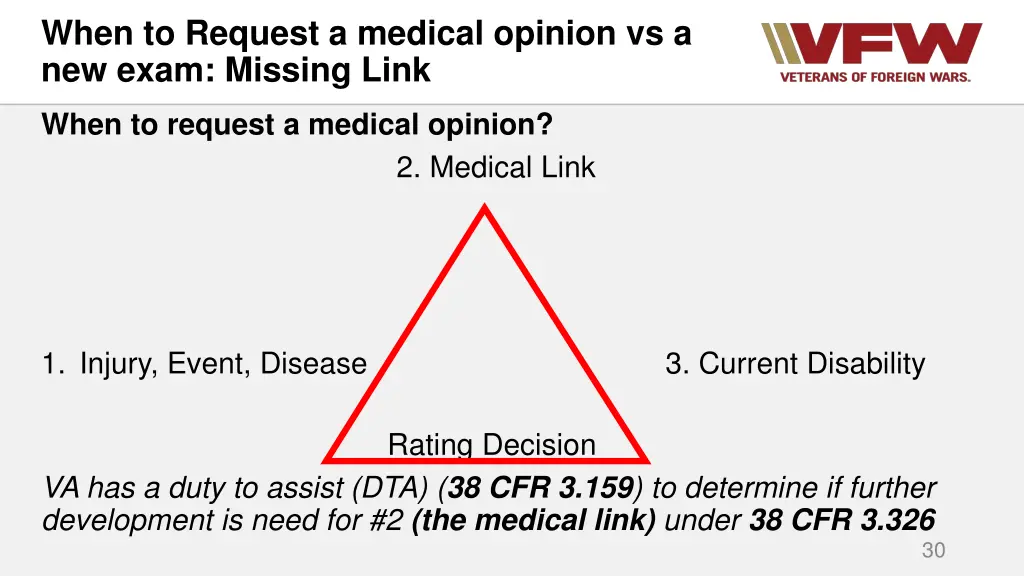 When to Request a medical opinion vs a new exam: Missing Link

VFW
VETERANS OF FOREIGN WARS.

When to request a medical opinion?

2. Medical Link

1. Injury, Event, Disease

3. Current Disability

Rating Decision

VA has a duty to assist (DTA) (38 CFR 3.159) to determine if further development is need for #2 (the medical link) under 38 CFR 3.326

30